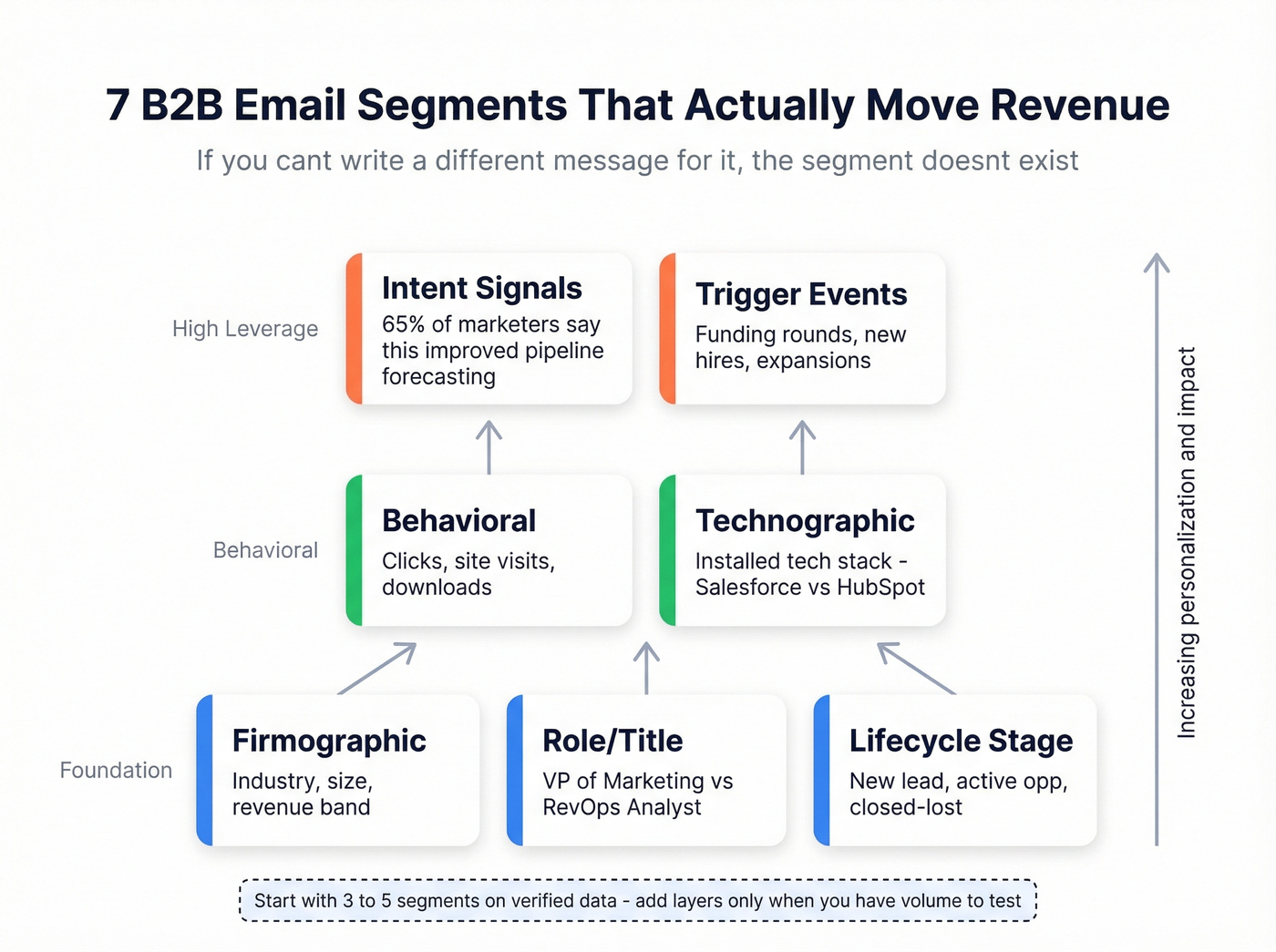 7 B2B Email Segments That Actually Move Revenue

If you cant write a different message for it, the segment doesnt exist

High Leverage

Intent Signals
65% of marketers say this improved pipeline forecasting

Trigger Events
Funding rounds, new hires, expansions

Behavioral

Behavioral
Clicks, site visits, downloads

Technographic
Installed tech stack - Salesforce vs HubSpot

Foundation

Firmographic
Industry, size, revenue band

Role/Title
VP of Marketing vs RevOps Analyst

Lifecycle Stage
New lead, active opp, closed-lost

Increasing personalization and impact

Start with 3 to 5 segments on verified data - add layers only when you have volume to test